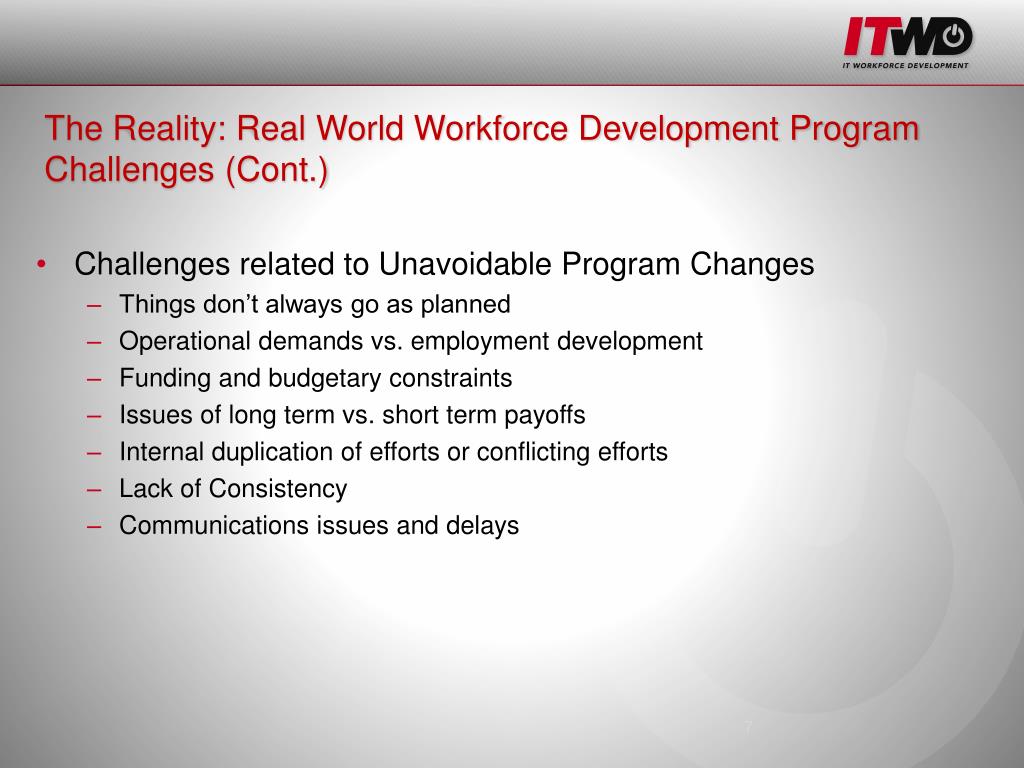 ITWD
IT WORKFORCE DEVELOPMENT

The Reality: Real World Workforce Development Program Challenges (Cont.)

• Challenges related to Unavoidable Program Changes
– Things don’t always go as planned
– Operational demands vs. employment development
– Funding and budgetary constraints
– Issues of long term vs. short term payoffs
– Internal duplication of efforts or conflicting efforts
– Lack of Consistency
– Communications issues and delays

7